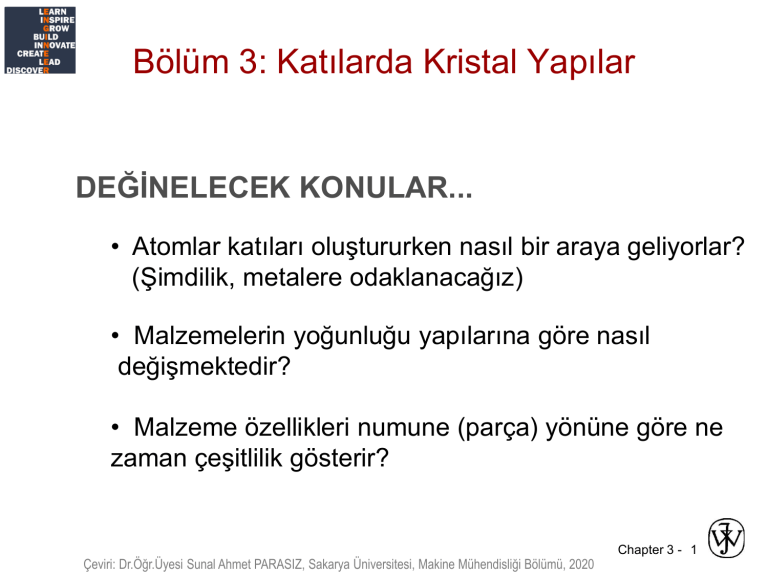 LEARN
INSPIRE
GROW
BUILD
INNOVATE
CREATE
LEAD
DISCOVER

Bölüm 3: Katılarda Kristal Yapılar

DEĞİNELECEK KONULAR...

• Atomlar katıları oluştururken nasıl bir araya geliyorlar? (Şimdilik, metalere odaklanacağız)

• Malzemelerin yoğunluğu yapılarına göre nasıl değişmektedir?

• Malzeme özellikleri numune (parça) yönüne göre ne zaman çeşitlilik gösterir?

Chapter 3 - 1

Çeviri: Dr.Öğr.Üyesi Sunal Ahmet PARASIZ, Sakarya Üniversitesi, Makine Mühendisliği Bölümü, 2020